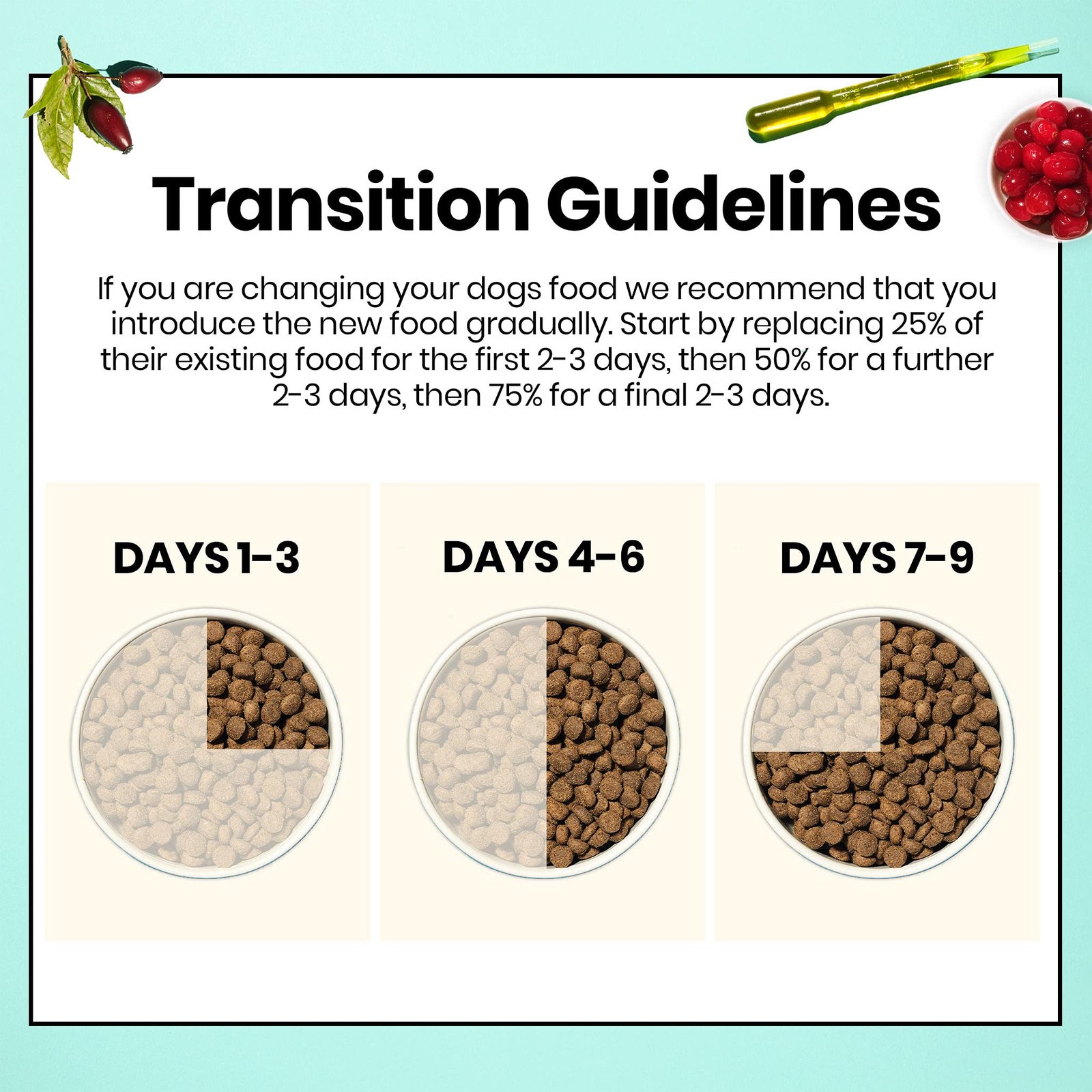 Transition Guidelines

If you are changing your dogs food we recommend that you introduce the new food gradually. Start by replacing 25% of their existing food for the first 2-3 days, then 50% for a further 2-3 days, then 75% for a final 2-3 days.

DAYS 1-3

DAYS 4-6

DAYS 7-9